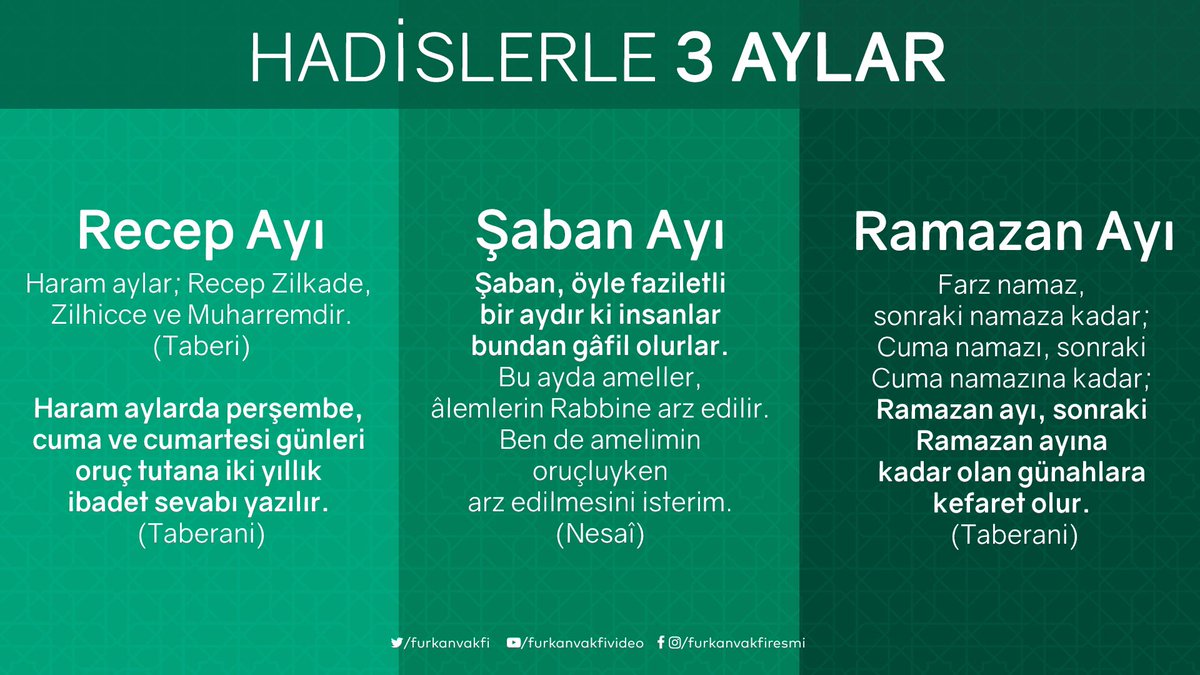 HADİSLERLE 3 AYLAR

Recep Ayı

Haram aylar; Recep Zilkade, Zilhicce ve Muharremdir. (Taberi)

Haram aylarda perşembe, cuma ve cumartesi günleri oruç tutana iki yıllık ibadet sevabı yazılır. (Taberani)

Şaban Ayı

Şaban, öyle faziletli bir aydır ki insanlar bundan gâfil olurlar. Bu ayda ameller, âlemlerin Rabbine arz edilir. Ben de amelimin oruçluyken arz edilmesini isterim. (Nesaî)

Ramazan Ayı

Farz namaz, sonraki namaza kadar; Cuma namazı, sonraki Cuma namazına kadar; Ramazan ayı, sonraki Ramazan ayına kadar olan günahlara kefaret olur. (Taberani)

/furkanvakfi /furkanvakfivideo /furkanvakfiresmi